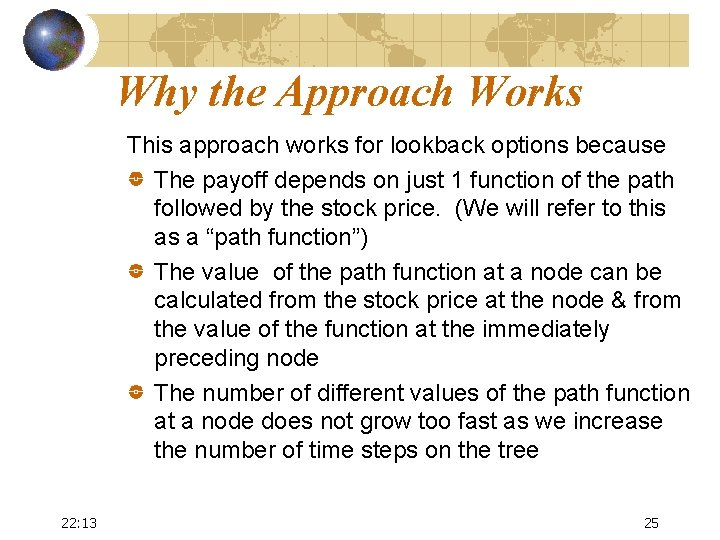 Why the Approach Works

This approach works for lookback options because

The payoff depends on just 1 function of the path followed by the stock price. (We will refer to this as a “path function”)

The value of the path function at a node can be calculated from the stock price at the node & from the value of the function at the immediately preceding node

The number of different values of the path function at a node does not grow too fast as we increase the number of time steps on the tree

22:13

25